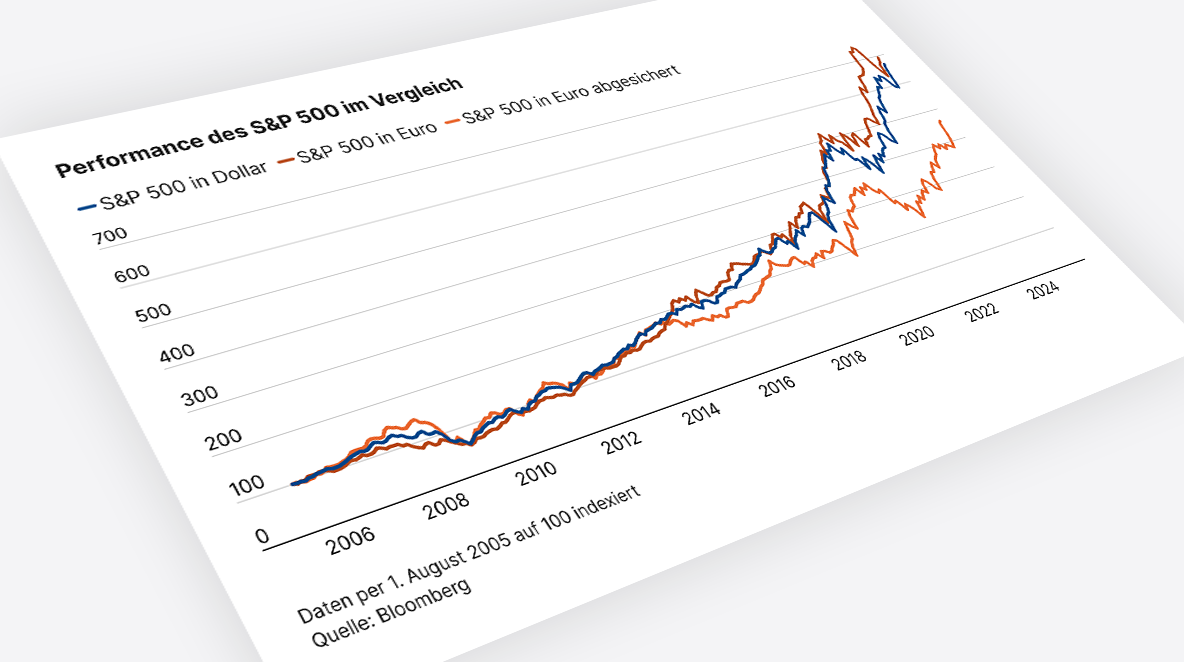 Performance des S&P 500 im Vergleich

S&P 500 in Dollar   S&P 500 in Euro   S&P 500 in Euro abgesichert

700
600
500
400
300
200
100
0

2006
2008
2010
2012
2014
2016
2018
2020
2022
2024

Daten per 1. August 2005 auf 100 indexiert
Quelle: Bloomberg